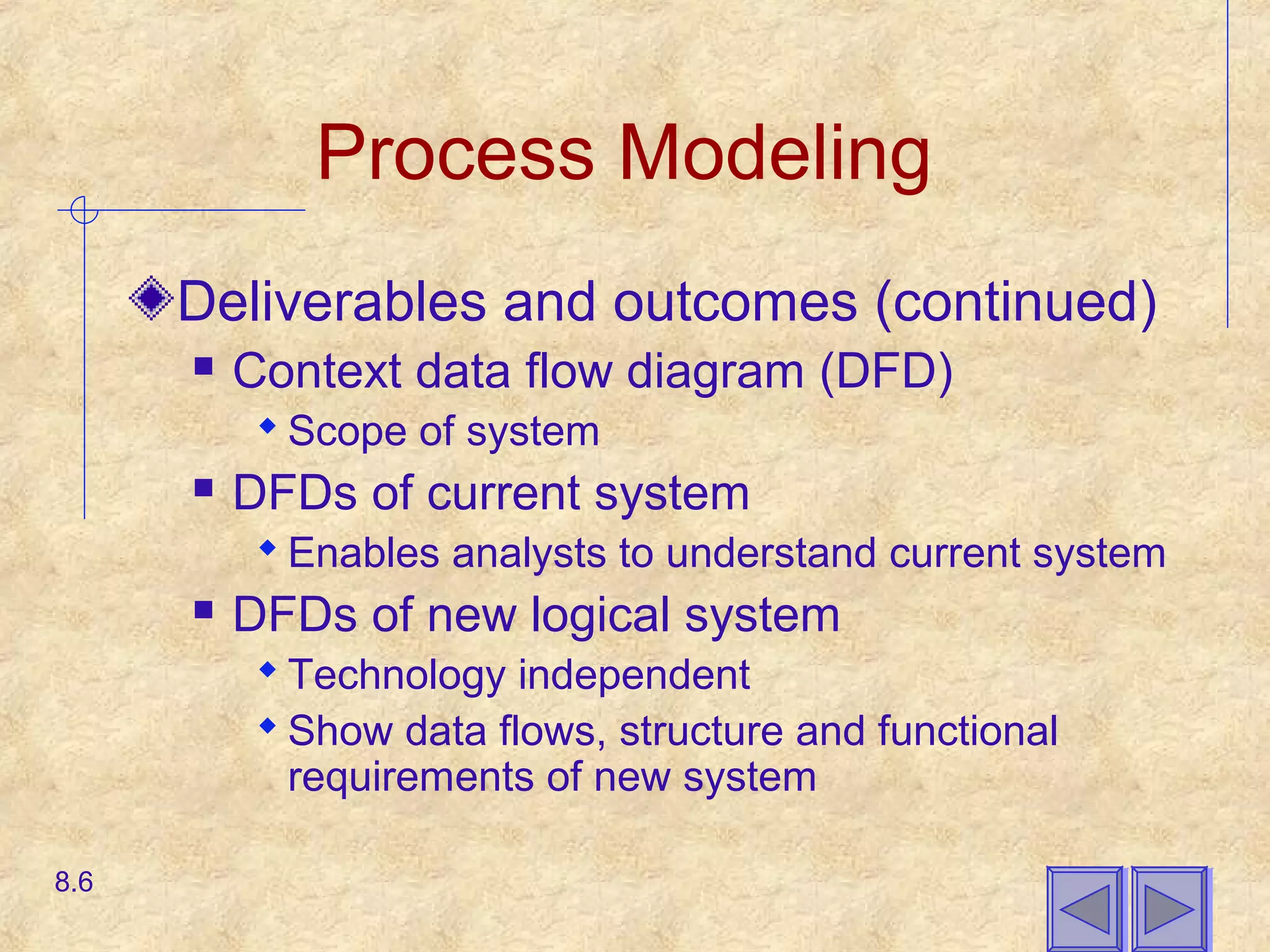 Process Modeling

Deliverables and outcomes (continued)

Context data flow diagram (DFD)

Scope of system

DFDs of current system

Enables analysts to understand current system

DFDs of new logical system

Technology independent

Show data flows, structure and functional requirements of new system

8.6